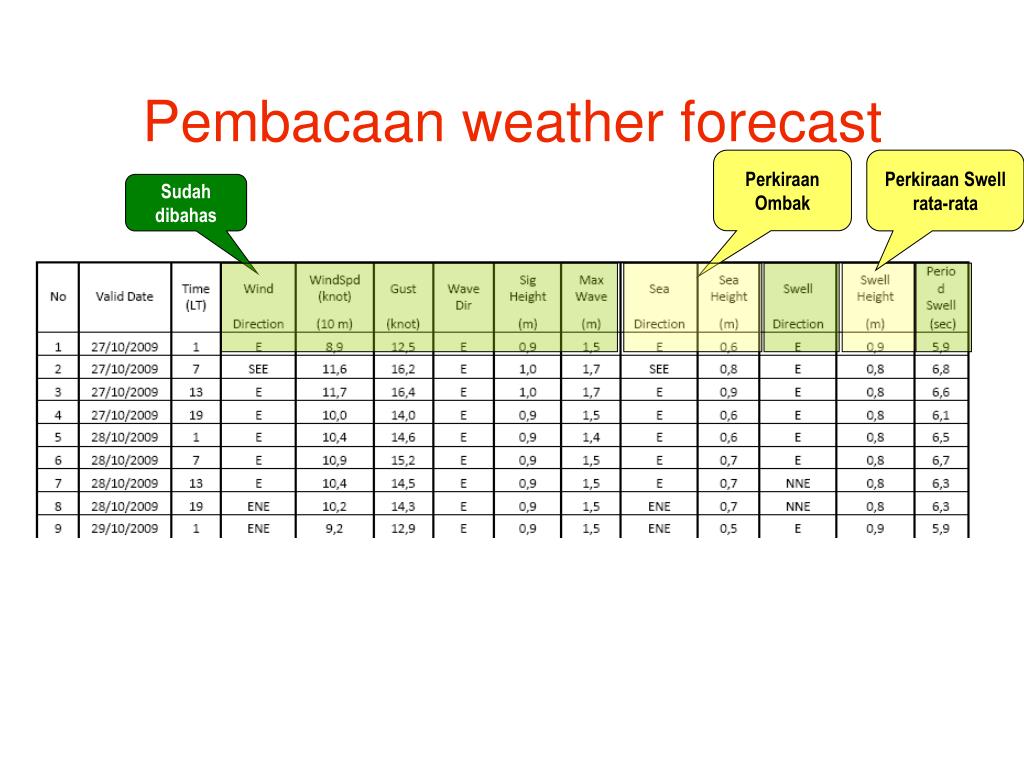 Pembacaan weather forecast

Sudah dibahas

Perkiraan Ombak

Perkiraan Swell rata-rata

| No | Valid Date | Time (LT) | Wind Direction | WindSpd (knot) (10 m) | Gust (knot) | Wave Dir | Sig Height (m) | Max Wave (m) | Sea Direction | Sea Height (m) | Swell Direction | Swell Height (m) | Period Swell (sec) |
|---|---|---|---|---|---|---|---|---|---|---|---|---|---|
| 1 | 27/10/2009 | 1 | E | 8,9 | 12,5 | E | 0,9 | 1,5 | E | 0,6 | E | 0,9 | 5,9 |
| 2 | 27/10/2009 | 7 | SEE | 11,6 | 16,2 | E | 1,0 | 1,7 | SEE | 0,8 | E | 0,8 | 6,8 |
| 3 | 27/10/2009 | 13 | E | 11,7 | 16,4 | E | 1,0 | 1,7 | E | 0,9 | E | 0,8 | 6,6 |
| 4 | 27/10/2009 | 19 | E | 10,0 | 14,0 | E | 0,9 | 1,5 | E | 0,6 | E | 0,8 | 6,1 |
| 5 | 28/10/2009 | 1 | E | 10,4 | 14,6 | E | 0,9 | 1,4 | E | 0,6 | E | 0,8 | 6,5 |
| 6 | 28/10/2009 | 7 | E | 10,9 | 15,2 | E | 0,9 | 1,5 | E | 0,7 | E | 0,8 | 6,7 |
| 7 | 28/10/2009 | 13 | E | 10,4 | 14,5 | E | 0,9 | 1,5 | E | 0,7 | NNE | 0,8 | 6,3 |
| 8 | 28/10/2009 | 19 | ENE | 10,2 | 14,3 | E | 0,9 | 1,5 | ENE | 0,7 | NNE | 0,8 | 6,3 |
| 9 | 29/10/2009 | 1 | ENE | 9,2 | 12,9 | E | 0,9 | 1,5 | ENE | 0,5 | E | 0,9 | 5,9 |